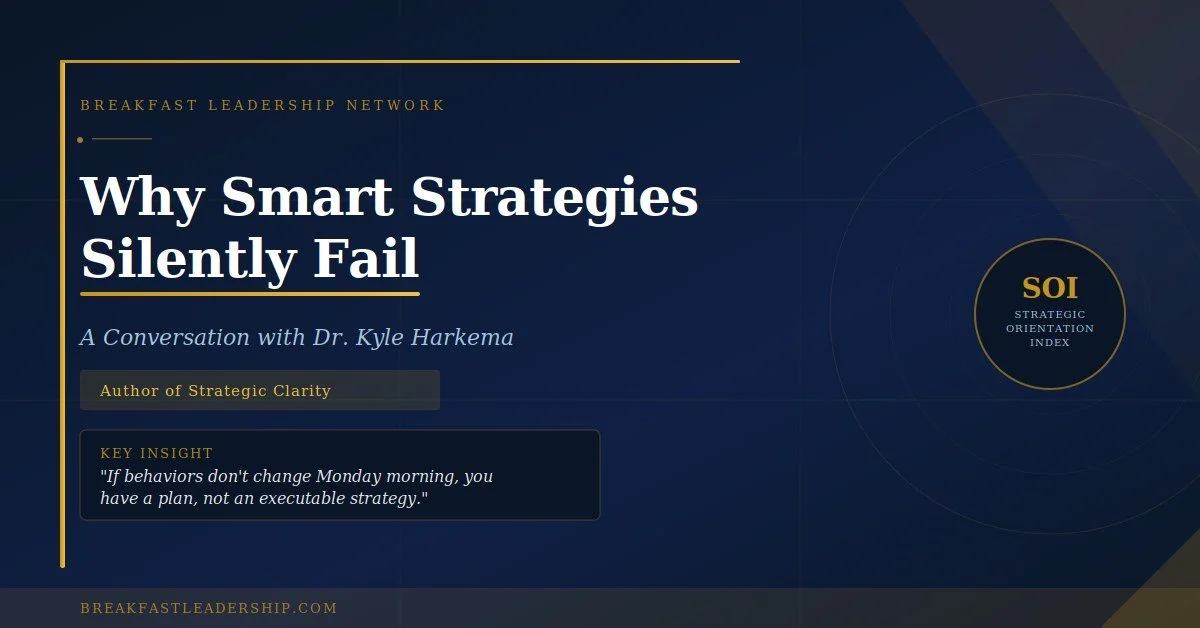 BREAKFAST LEADERSHIP NETWORK

Why Smart Strategies Silently Fail

A Conversation with Dr. Kyle Harkema

Author of Strategic Clarity

KEY INSIGHT
"If behaviors don't change Monday morning, you have a plan, not an executable strategy."

SOI
STRATEGIC ORIENTATION INDEX

BREAKFASTLEADERSHIP.COM